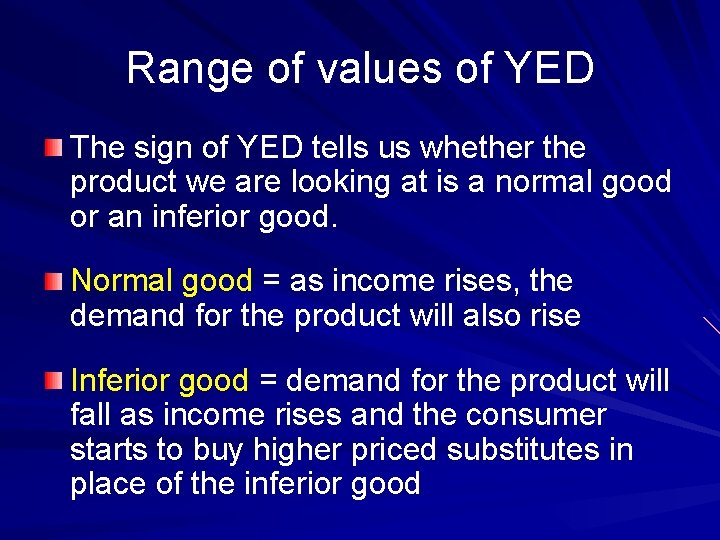 Range of values of YED

The sign of YED tells us whether the product we are looking at is a normal good or an inferior good.

Normal good = as income rises, the demand for the product will also rise

Inferior good = demand for the product will fall as income rises and the consumer starts to buy higher priced substitutes in place of the inferior good